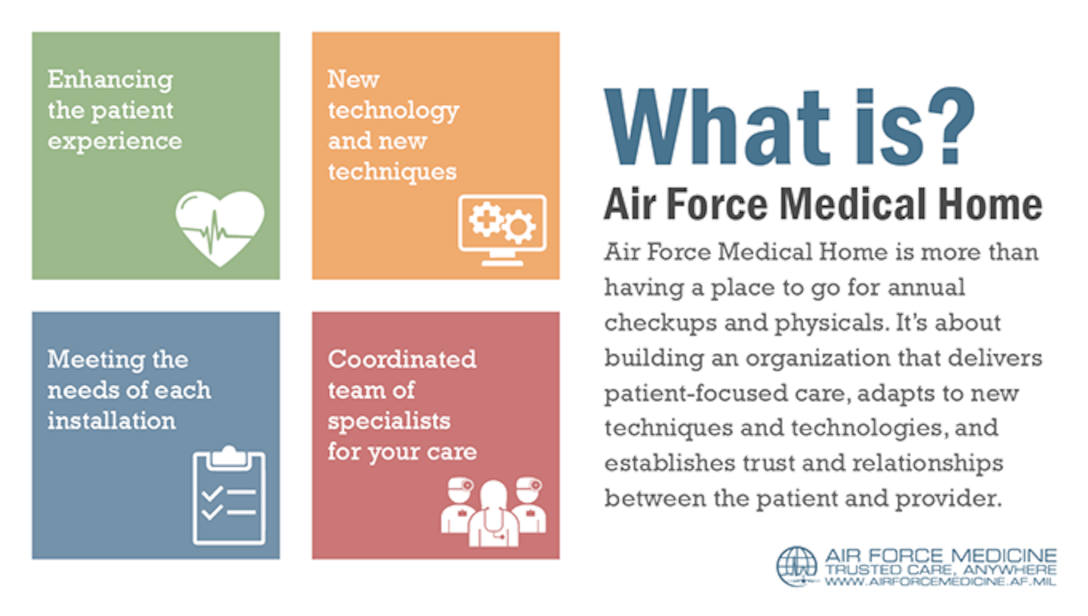 Enhancing the patient experience

New technology and new techniques

Meeting the needs of each installation

Coordinated team of specialists for your care

What is?

Air Force Medical Home

Air Force Medical Home is more than having a place to go for annual checkups and physicals. It's about building an organization that delivers patient-focused care, adapts to new techniques and technologies, and establishes trust and relationships between the patient and provider.

AIR FORCE MEDICINE
TRUSTED CARE, ANYWHERE
WWW.AIRFORCEMEDICINE.AF.MIL